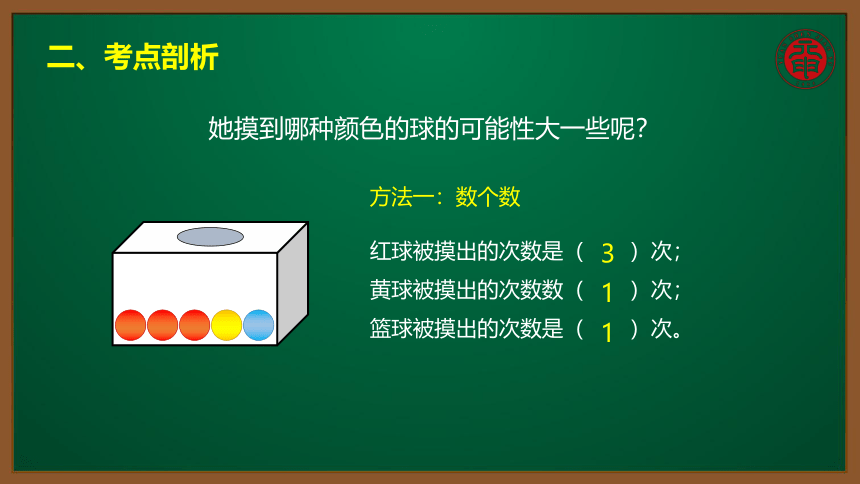 二、考点剖析

她摸到哪种颜色的球的可能性大一些呢?

方法一：数个数

红球被摸出的次数是（ 3 ）次;

黄球被摸出的次数数（ 1 ）次;

篮球被摸出的次数是（ 1 ）次。